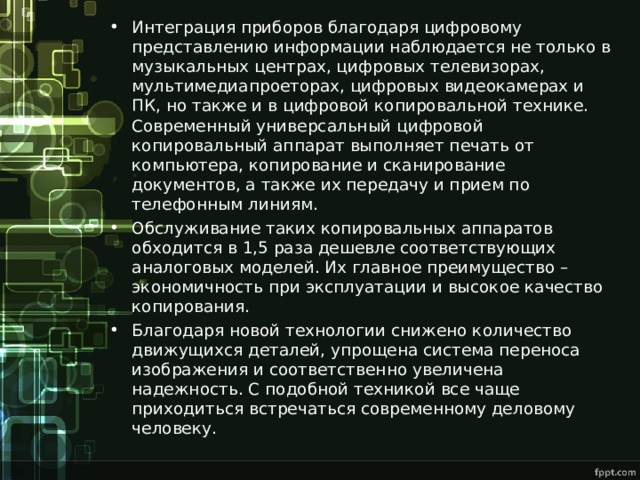 • Интеграция приборов благодаря цифровому представлению информации наблюдается не только в музыкальных центрах, цифровых телевизорах, мультимедиапроеторах, цифровых видеокамерах и ПК, но также и в цифровой копировальной технике. Современный универсальный цифровой копировальный аппарат выполняет печать от компьютера, копирование и сканирование документов, а также их передачу и прием по телефонным линиям.

• Обслуживание таких копировальных аппаратов обходится в 1,5 раза дешевле соответствующих аналоговых моделей. Их главное преимущество – экономичность при эксплуатации и высокое качество копирования.

• Благодаря новой технологии снижено количество движущихся деталей, упрощена система переноса изображения и соответственно увеличена надежность. С подобной техникой все чаще приходиться встречаться современному деловому человеку.

fppt.com